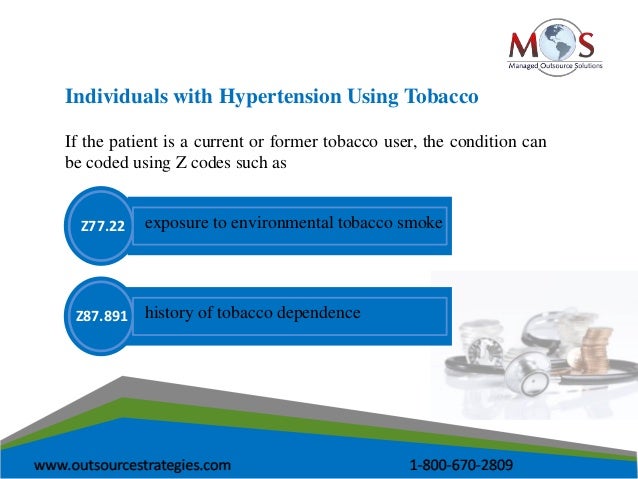 MOS
Managed Outsource Solutions

Individuals with Hypertension Using Tobacco

If the patient is a current or former tobacco user, the condition can be coded using Z codes such as

Z77.22 exposure to environmental tobacco smoke

Z87.891 history of tobacco dependence

www.outsourcestrategies.com 1-800-670-2809